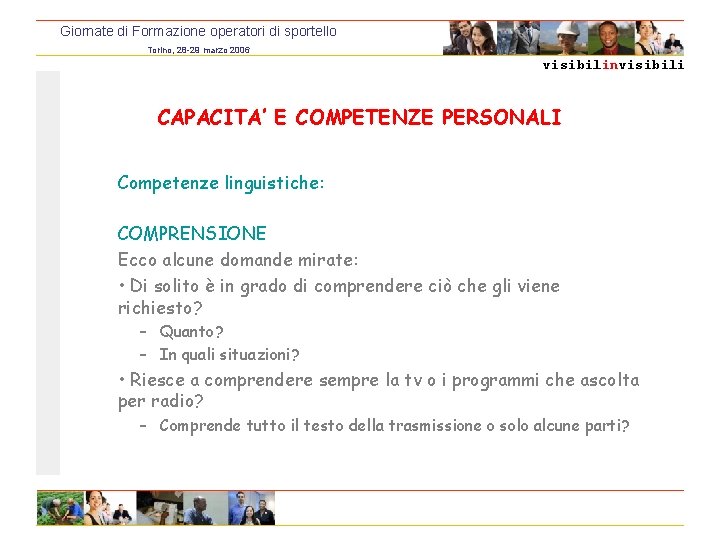 Giornate di Formazione operatori di sportello

Torino, 28-29 marzo 2006

visibilinvisibili

CAPACITA' E COMPETENZE PERSONALI

Competenze linguistiche:

COMPRENSIONE

Ecco alcune domande mirate:

• Di solito è in grado di comprendere ciò che gli viene richiesto?

– Quanto?

– In quali situazioni?

• Riesce a comprendere sempre la tv o i programmi che ascolta per radio?

– Comprende tutto il testo della trasmissione o solo alcune parti?